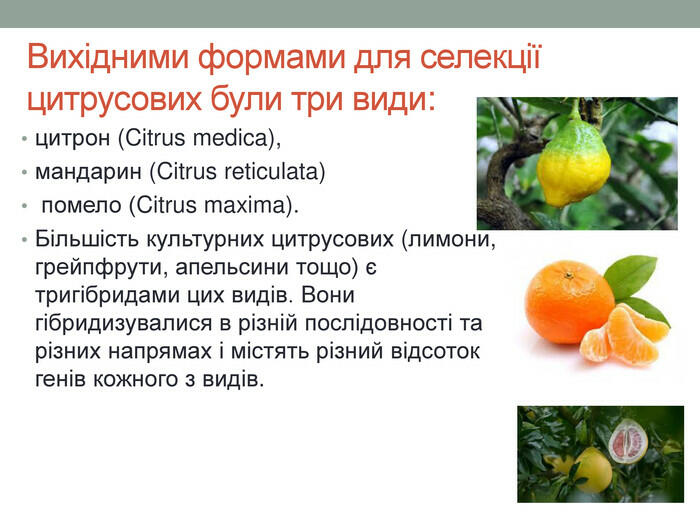 Вихідними формами для селекції цитрусових були три види:

• цитрон (Citrus medica),
• мандарин (Citrus reticulata)
• помело (Citrus maxima).
• Більшість культурних цитрусових (лимони, грейпфрути, апельсини тощо) є тригібридами цих видів. Вони гібридизувалися в різній послідовності та різних напрямах і містять різний відсоток генів кожного з видів.